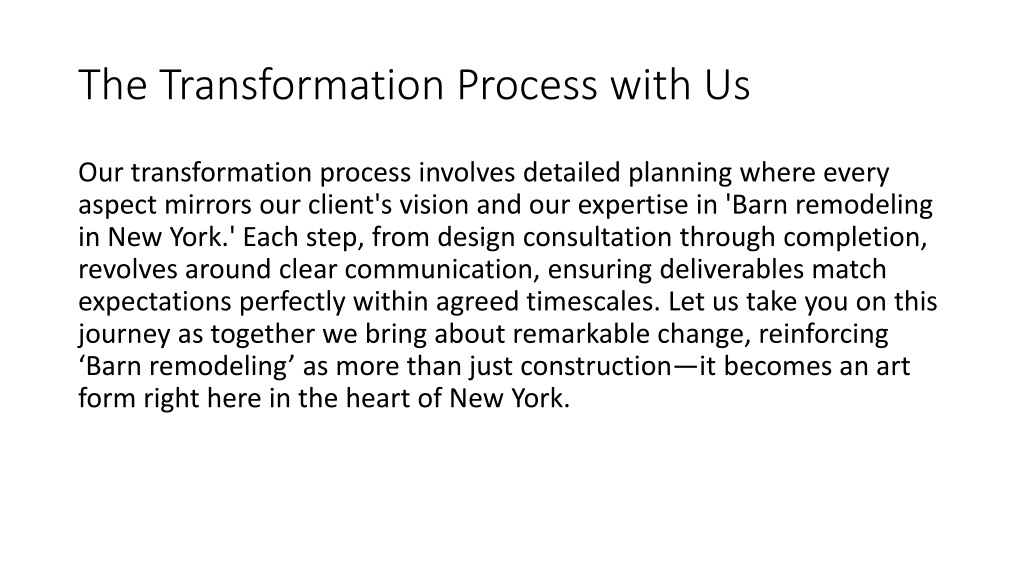 The Transformation Process with Us

Our transformation process involves detailed planning where every aspect mirrors our client's vision and our expertise in 'Barn remodeling in New York.' Each step, from design consultation through completion, revolves around clear communication, ensuring deliverables match expectations perfectly within agreed timescales. Let us take you on this journey as together we bring about remarkable change, reinforcing ‘Barn remodeling’ as more than just construction—it becomes an art form right here in the heart of New York.